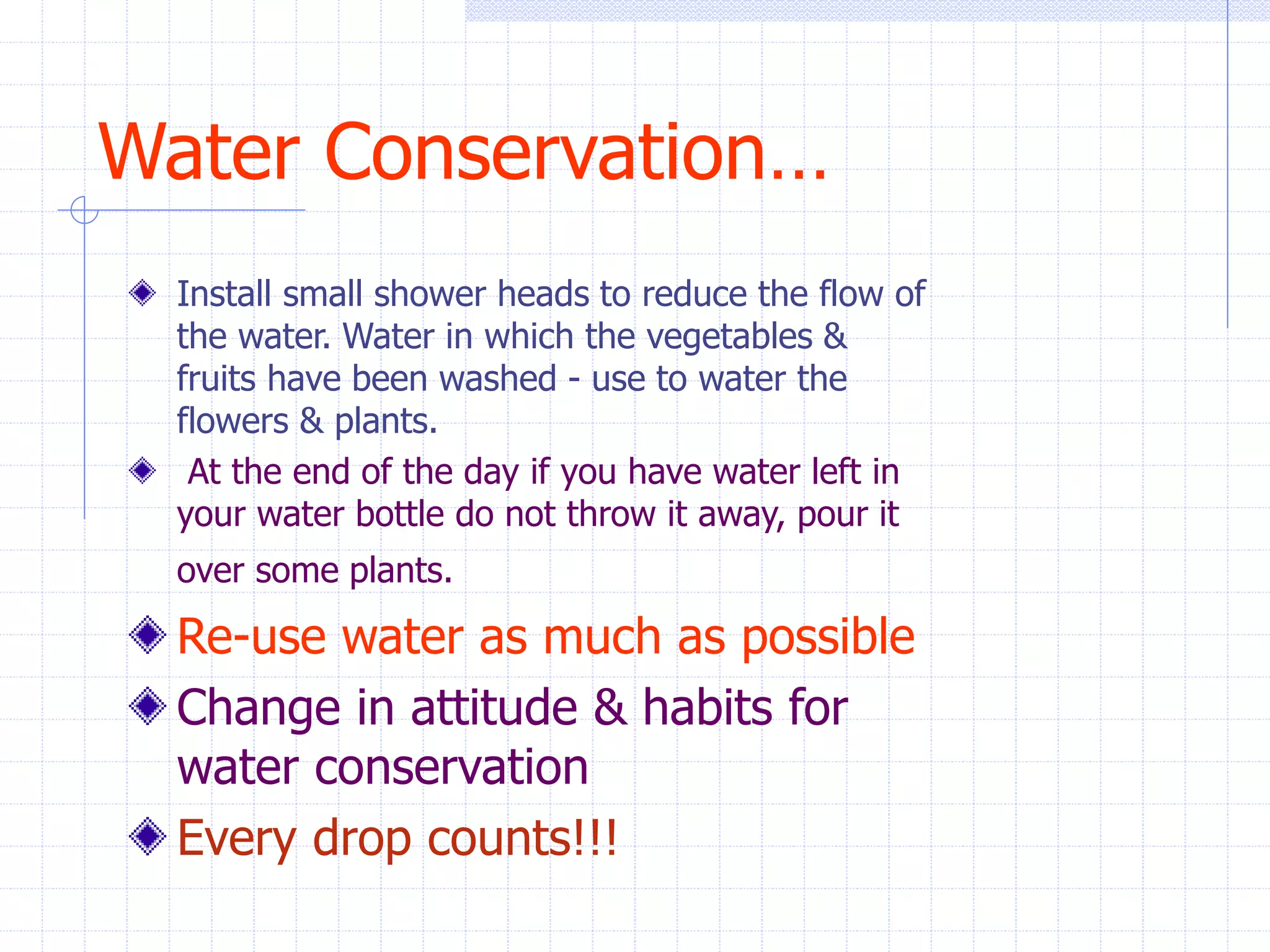 Water Conservation…

Install small shower heads to reduce the flow of the water. Water in which the vegetables & fruits have been washed - use to water the flowers & plants.

At the end of the day if you have water left in your water bottle do not throw it away, pour it over some plants.

Re-use water as much as possible

Change in attitude & habits for water conservation

Every drop counts!!!